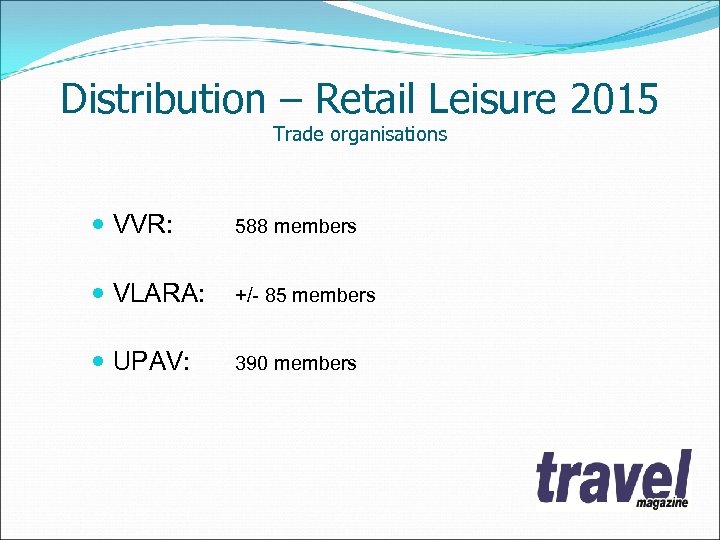 Distribution – Retail Leisure 2015
Trade organisations

- VVR: 588 members
- VLARA: +/- 85 members
- UPAV: 390 members

travel
magazine